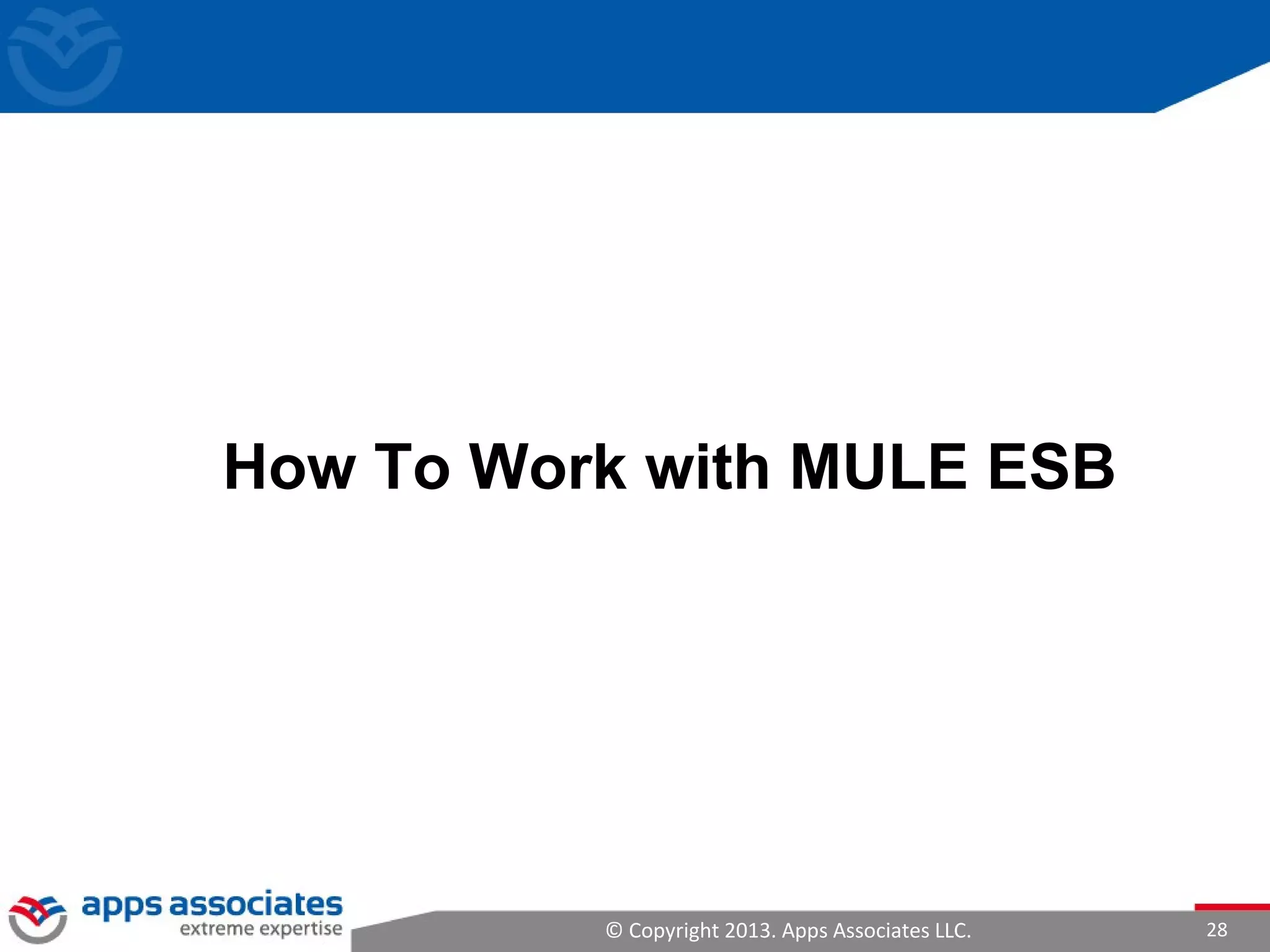 How To Work with MULE ESB

apps associates
extreme expertise

© Copyright 2013. Apps Associates LLC.

28